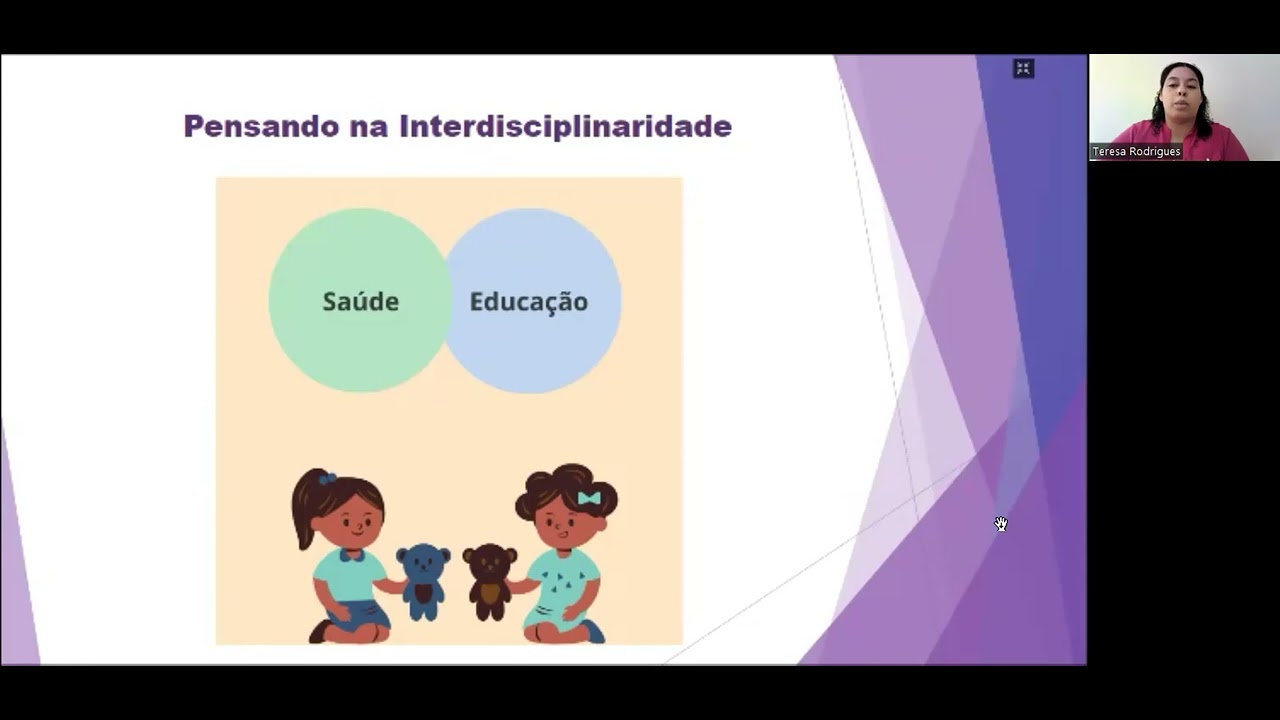 Pensando na Interdisciplinaridade

Saúde

Educação

Teresa Rodrigues